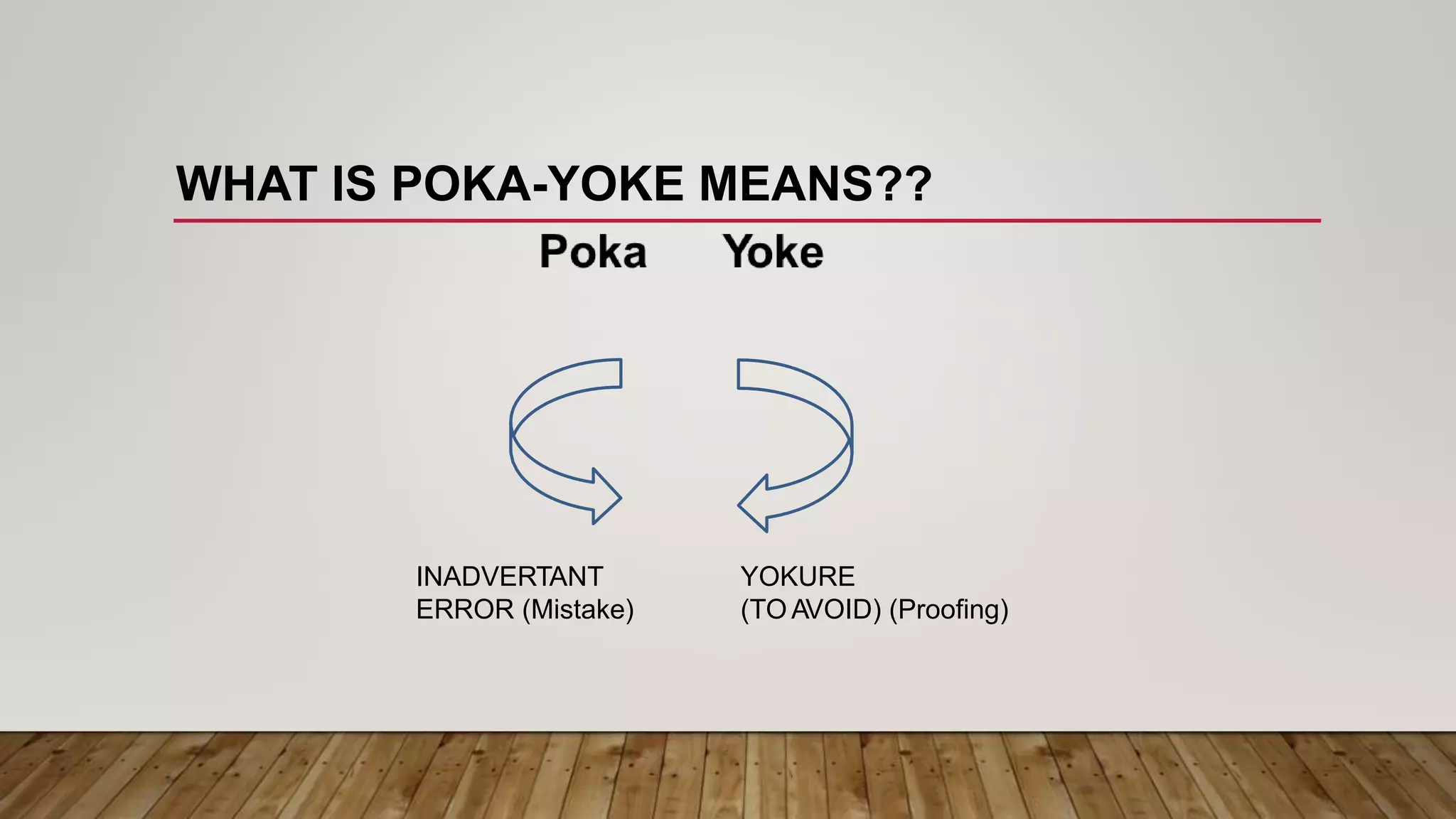 WHAT IS POKA-YOKE MEANS??

Poka Yoke

INADVERTANT
ERROR (Mistake)

YOKURE
(TO AVOID) (Proofing)